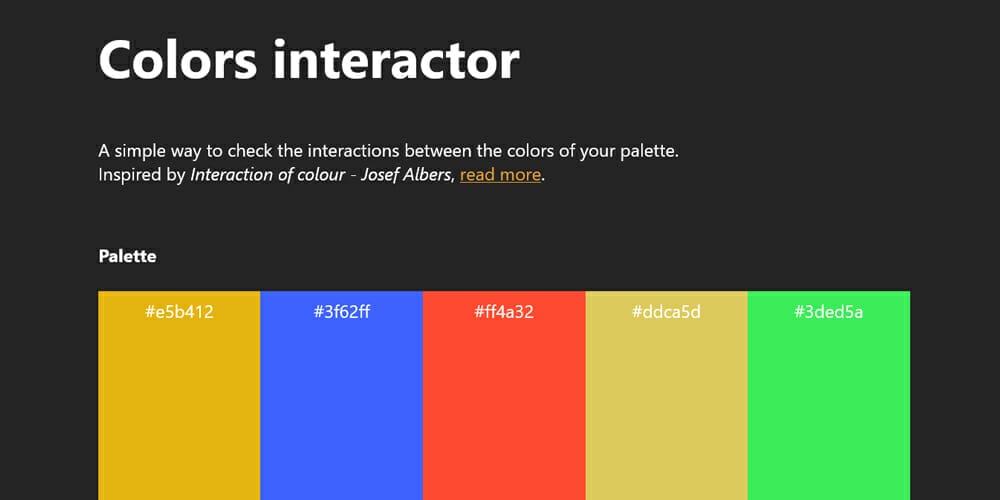 Colors interactor

A simple way to check the interactions between the colors of your palette.
Inspired by Interaction of colour - Josef Albers, read more.

Palette

#e5b412 #3f62ff #ff4a32 #ddca5d #3ded5a